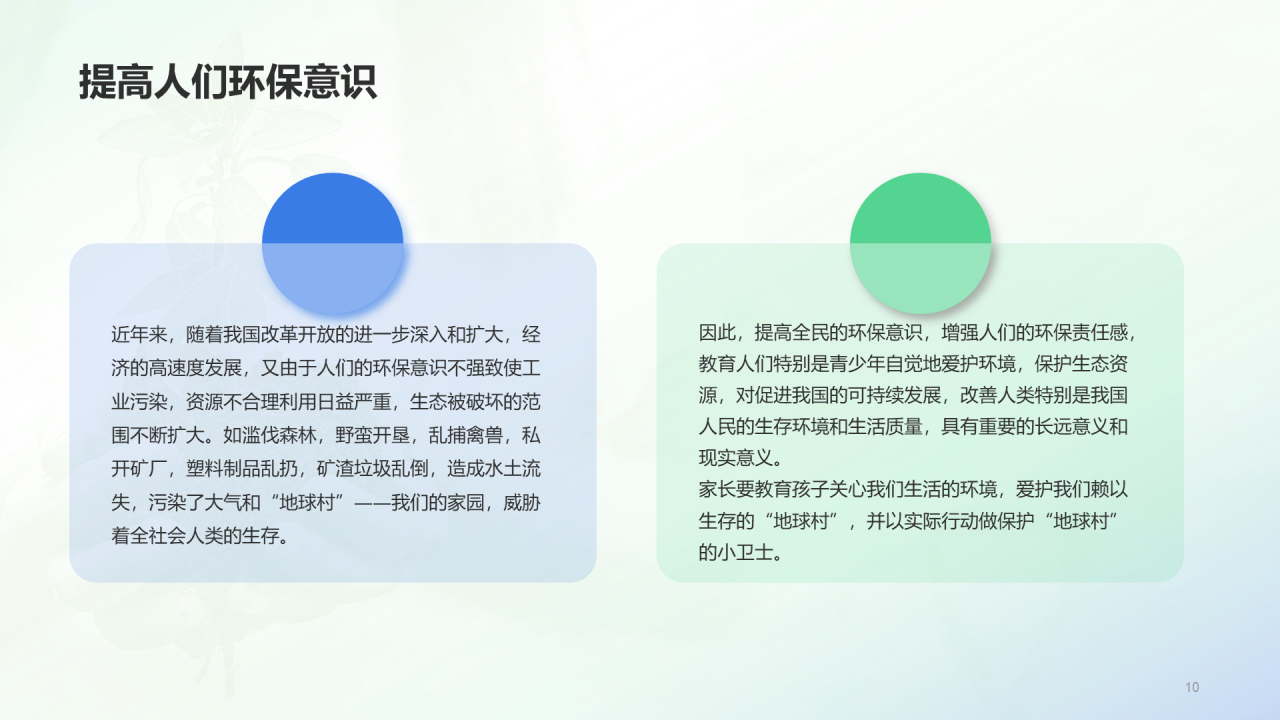 提高人们环保意识

近年来，随着我国改革开放的进一步深入和扩大，经济的高速度发展，又由于人们的环保意识不强致使工业污染，资源不合理利用日益严重，生态被破坏的范围不断扩大。如滥伐森林，野蛮开垦，乱捕禽兽，私开矿厂，塑料制品乱扔，矿渣垃圾乱倒，造成水土流失，污染了大气和“地球村”——我们的家园，威胁着全社会人类的生存。

因此，提高全民的环保意识，增强人们的环保责任感，教育人们特别是青少年自觉地爱护环境，保护生态资源，对促进我国的可持续发展，改善人类特别是我国人民的生存环境和生活质量，具有重要的长远意义和现实意义。
家长要教育孩子关心我们生活的环境，爱护我们赖以生存的“地球村”，并以实际行动做保护“地球村”的小卫士。

10